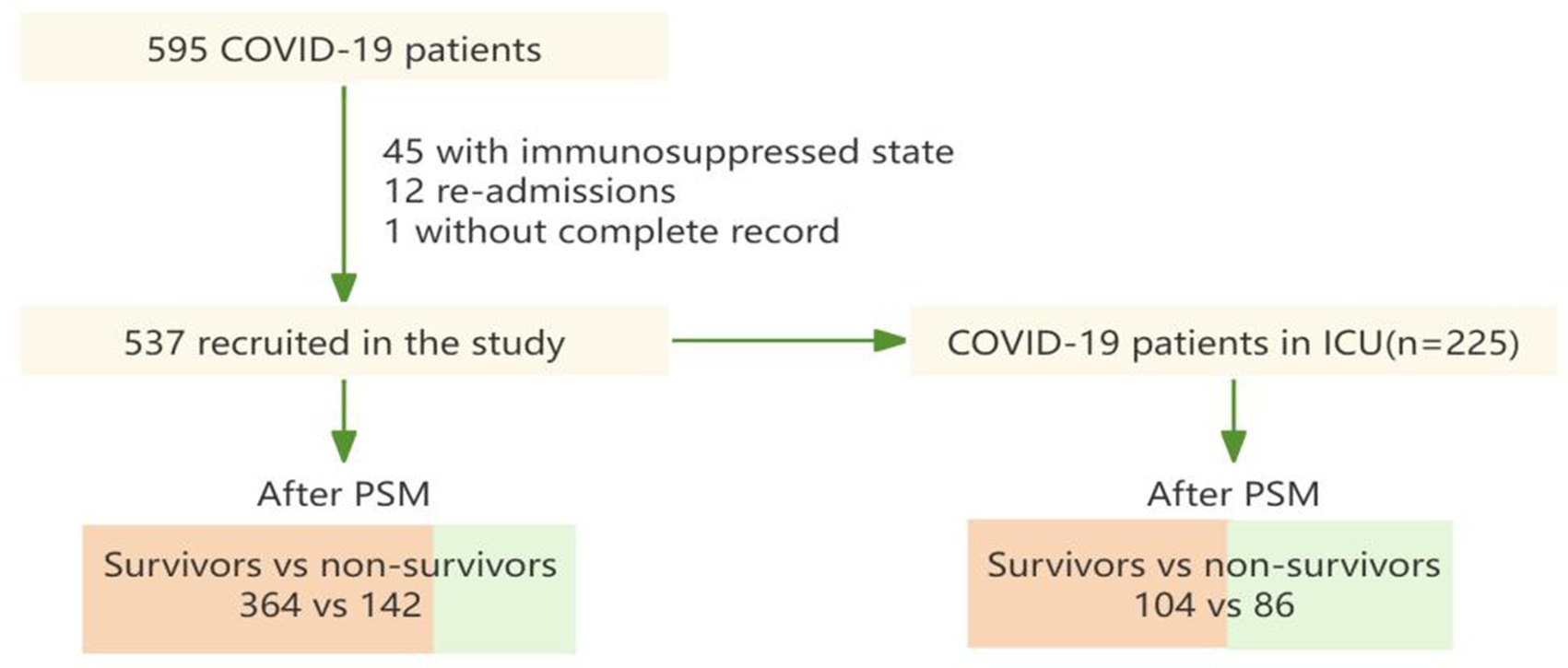 595 COVID-19 patients

45 with immunosuppressed state
12 re-admissions
1 without complete record

537 recruited in the study

COVID-19 patients in ICU(n=225)

After PSM

Survivors vs non-survivors
364 vs 142

After PSM

Survivors vs non-survivors
104 vs 86